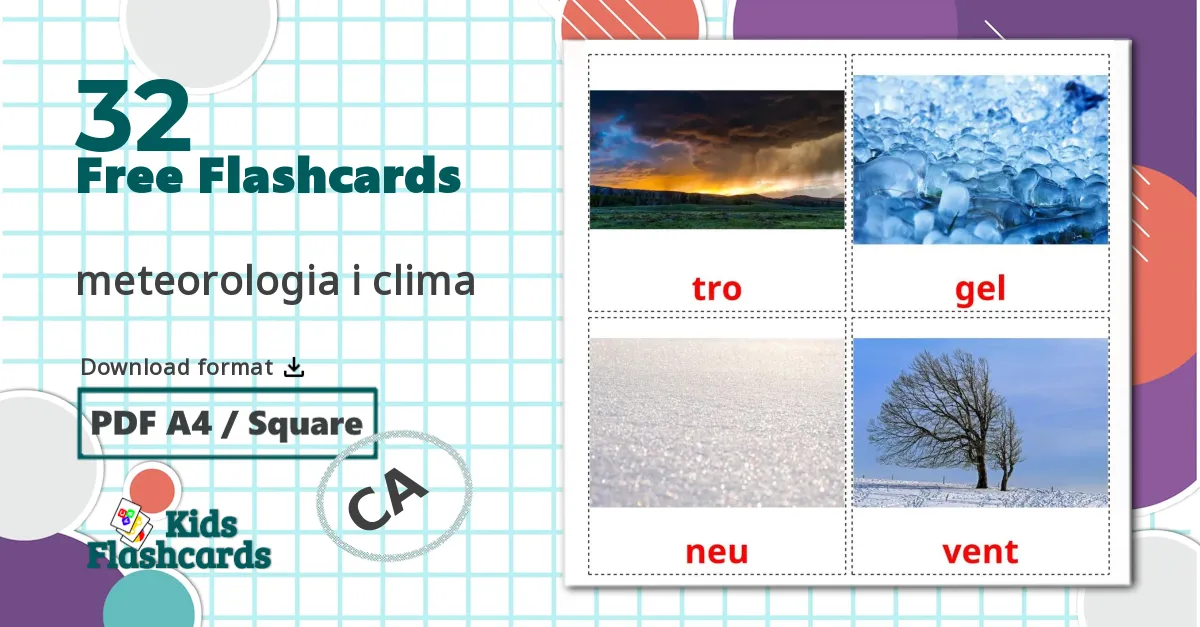 32
Free Flashcards

meteorologia i clima

Download format

PDF A4 / Square

CA

Kids Flashcards

tro

gel

neu

vent